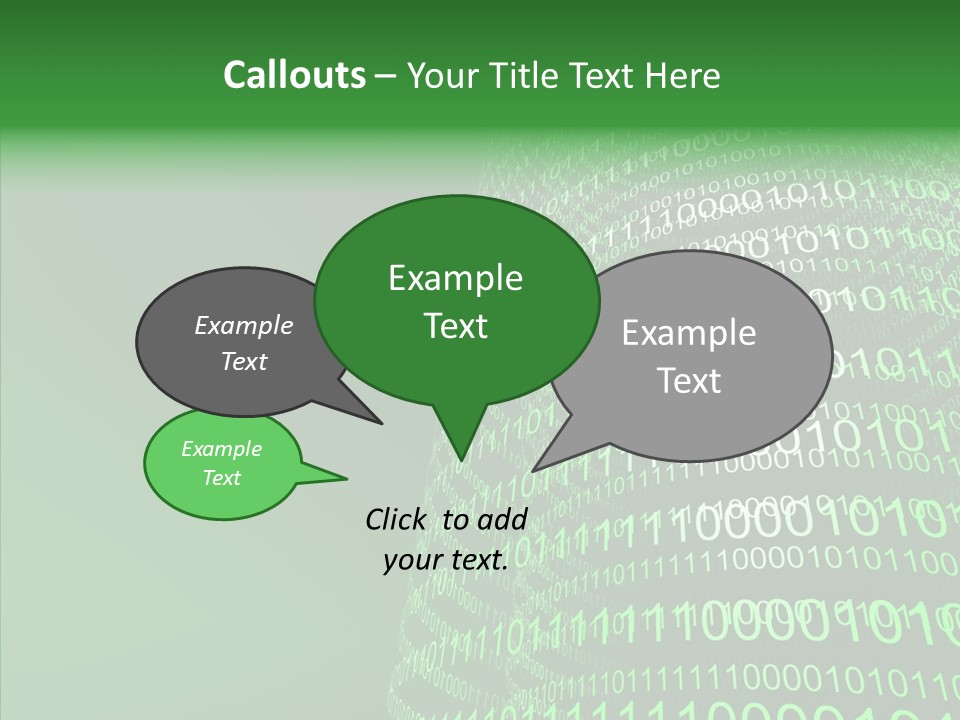 Callouts – Your Title Text Here

Example Text

Example Text

Example Text

Example Text

Click to add your text.